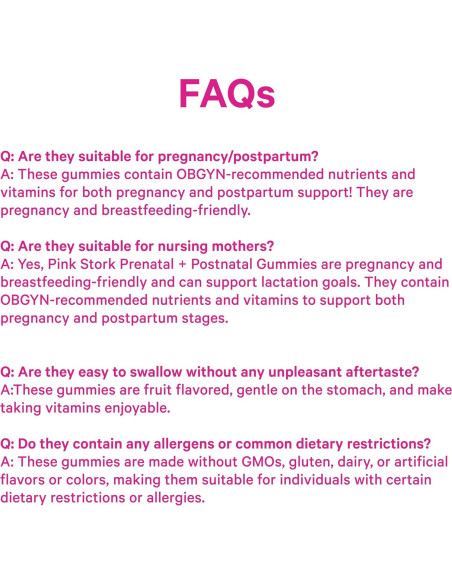 FAQs

Q: Are they suitable for pregnancy/postpartum?
A: These gummies contain OBGYN-recommended nutrients and vitamins for both pregnancy and postpartum support! They are pregnancy and breastfeeding-friendly.

Q: Are they suitable for nursing mothers?
A: Yes, Pink Stork Prenatal + Postnatal Gummies are pregnancy and breastfeeding-friendly and can support lactation goals. They contain OBGYN-recommended nutrients and vitamins to support both pregnancy and postpartum stages.

Q: Are they easy to swallow without any unpleasant aftertaste?
A:These gummies are fruit flavored, gentle on the stomach, and make taking vitamins enjoyable.

Q: Do they contain any allergens or common dietary restrictions?
A: These gummies are made without GMOs, gluten, dairy, or artificial flavors or colors, making them suitable for individuals with certain dietary restrictions or allergies.